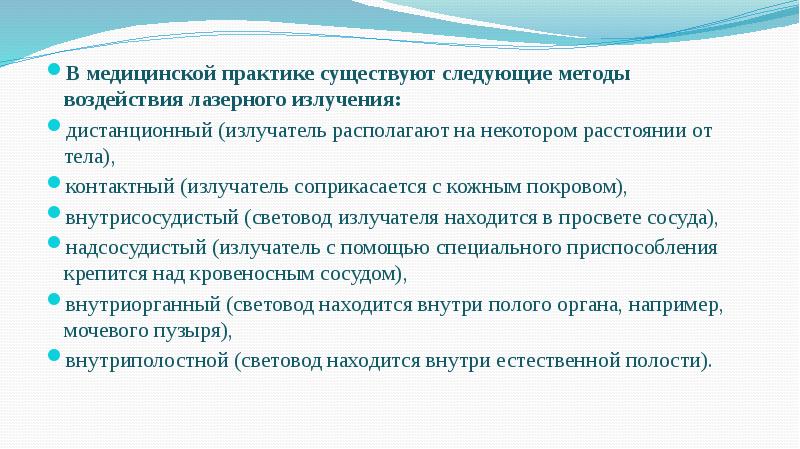 В медицинской практике существуют следующие методы воздействия лазерного излучения:

дистанционный (излучатель располагают на некотором расстоянии от тела),

контактный (излучатель соприкасается с кожным покровом),

внутрисосудистый (световод излучателя находится в просвете сосуда),

надсосудистый (излучатель с помощью специального приспособления крепится над кровеносным сосудом),

внутриорганный (световод находится внутри полого органа, например, мочевого пузыря),

внутриполостной (световод находится внутри естественной полости).